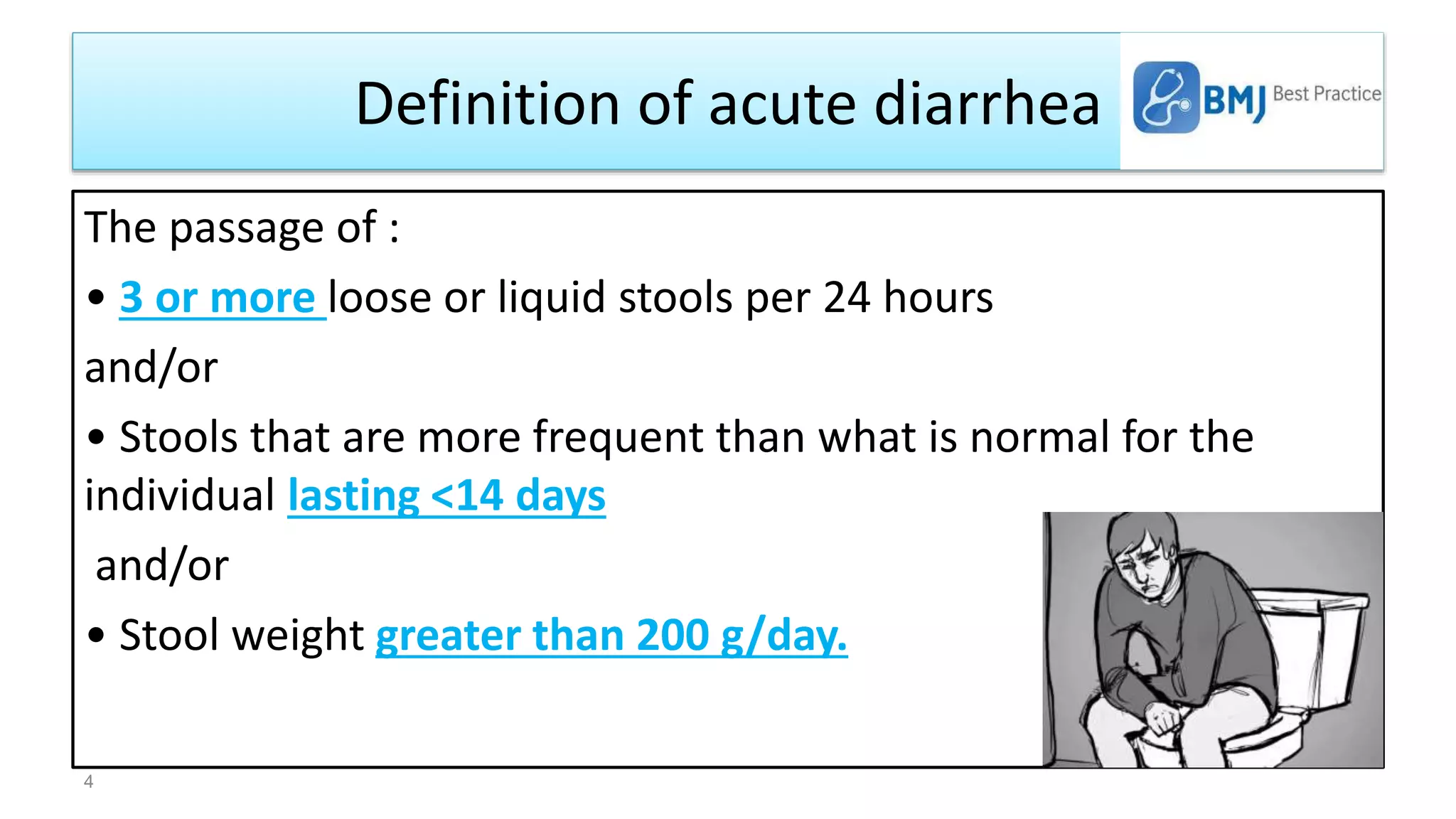 Definition of acute diarrhea

BMJ Best Practice

The passage of :

• 3 or more loose or liquid stools per 24 hours

and/or

• Stools that are more frequent than what is normal for the individual lasting <14 days

and/or

• Stool weight greater than 200 g/day.

4